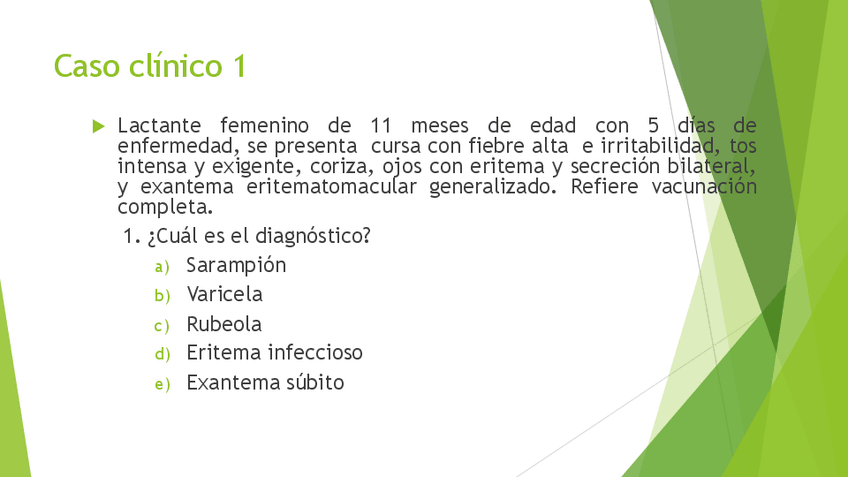 Caso clínico 1

Lactante femenino de 11 meses de edad con 5 días de enfermedad, se presenta cursa con fiebre alta e irritabilidad, tos intensa y exigente, coriza, ojos con eritema y secreción bilateral, y exantema eritematomacular generalizado. Refiere vacunación completa.

1. ¿Cuál es el diagnóstico?

a) Sarampión
b) Varicela
c) Rubeola
d) Eritema infeccioso
e) Exantema súbito